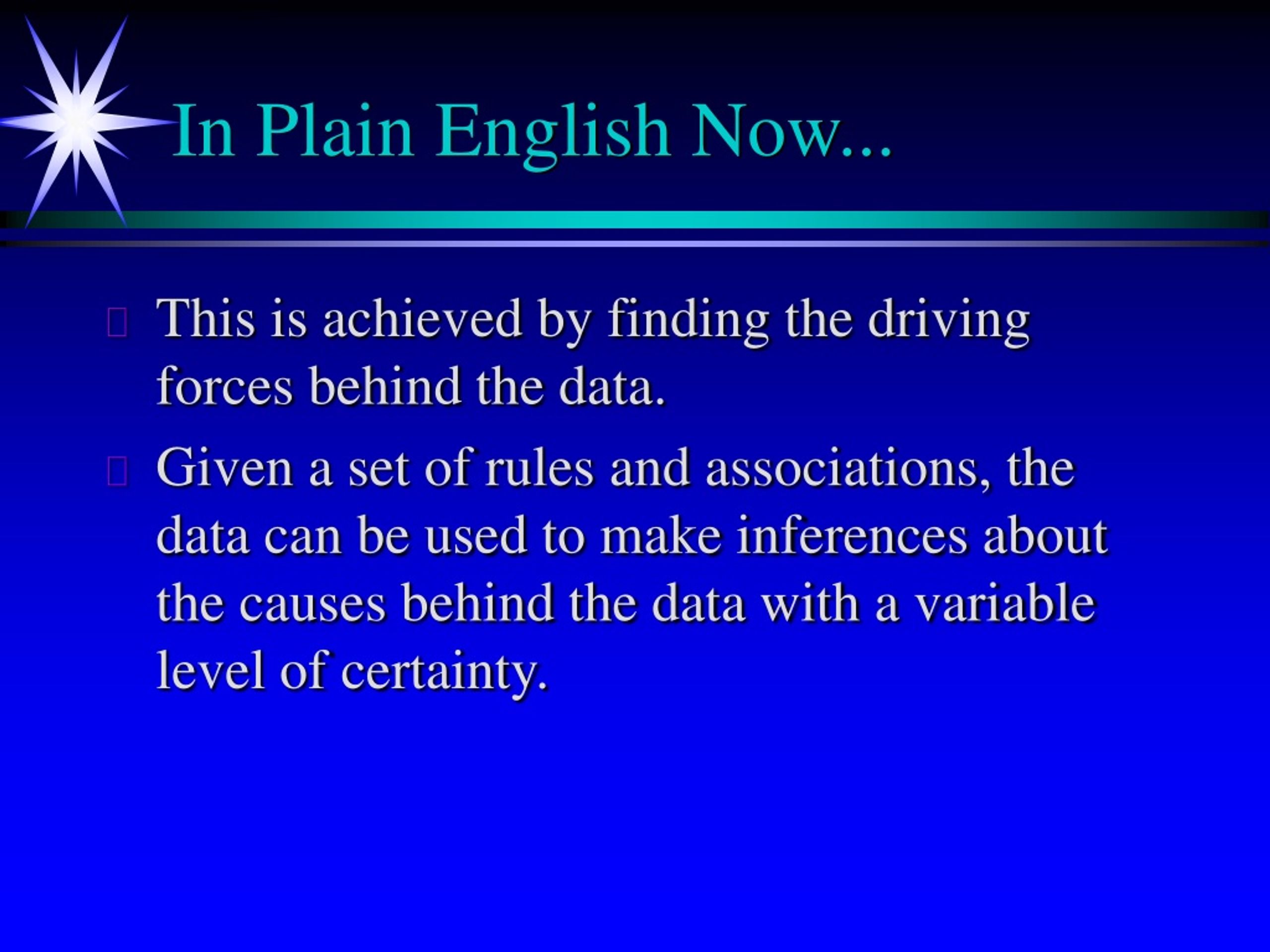 In Plain English Now...

This is achieved by finding the driving forces behind the data.

Given a set of rules and associations, the data can be used to make inferences about the causes behind the data with a variable level of certainty.